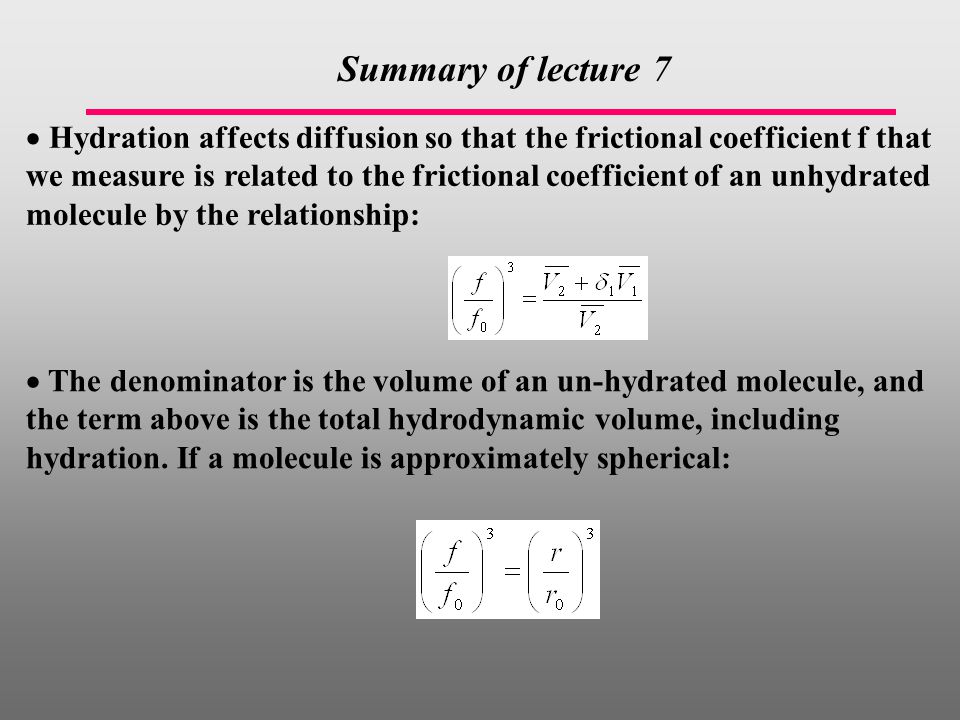 Summary of lecture 7

• Hydration affects diffusion so that the frictional coefficient f that we measure is related to the frictional coefficient of an unhydrated molecule by the relationship:

$\left(\frac{f}{f_0}\right)^3 = \frac{\overline{V_2} + \delta_1 \overline{V_1}}{\overline{V_2}}$

• The denominator is the volume of an un-hydrated molecule, and the term above is the total hydrodynamic volume, including hydration. If a molecule is approximately spherical:

$\left(\frac{f}{f_0}\right)^3 = \left(\frac{r}{r_0}\right)^3$